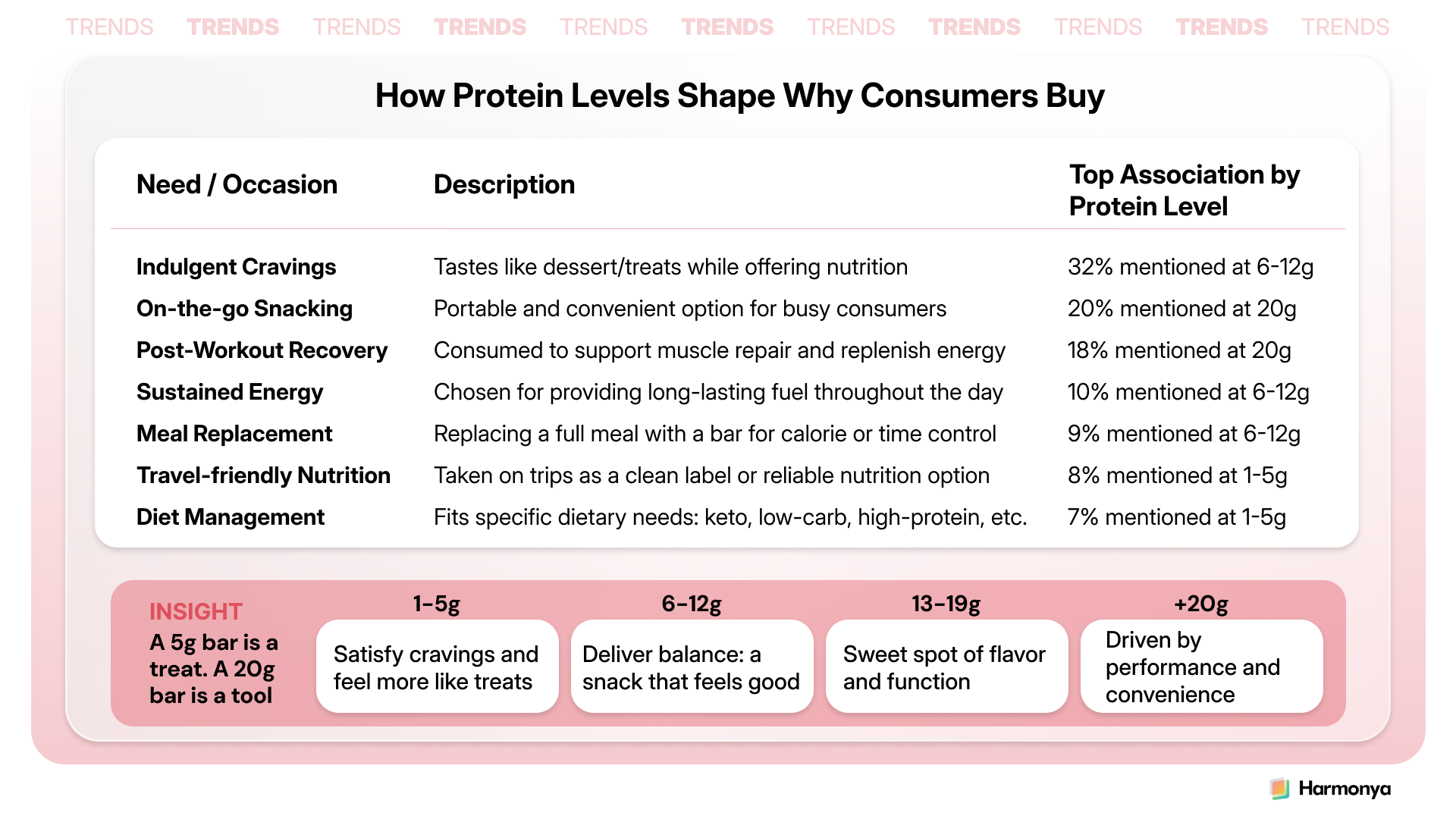 TRENDS TRENDS TRENDS TRENDS TRENDS TRENDS TRENDS TRENDS TRENDS TRENDS TRENDS

How Protein Levels Shape Why Consumers Buy

| Need / Occasion | Description | Top Association by Protein Level |
|---|---|---|
| Indulgent Cravings | Tastes like dessert/treats while offering nutrition | 32% mentioned at 6-12g |
| On-the-go Snacking | Portable and convenient option for busy consumers | 20% mentioned at 20g |
| Post-Workout Recovery | Consumed to support muscle repair and replenish energy | 18% mentioned at 20g |
| Sustained Energy | Chosen for providing long-lasting fuel throughout the day | 10% mentioned at 6-12g |
| Meal Replacement | Replacing a full meal with a bar for calorie or time control | 9% mentioned at 6-12g |
| Travel-friendly Nutrition | Taken on trips as a clean label or reliable nutrition option | 8% mentioned at 1-5g |
| Diet Management | Fits specific dietary needs: keto, low-carb, high-protein, etc. | 7% mentioned at 1-5g |

INSIGHT
A 5g bar is a treat. A 20g bar is a tool

1-5g
Satisfy cravings and feel more like treats

6-12g
Deliver balance: a snack that feels good

13-19g
Sweet spot of flavor and function

+20g
Driven by performance and convenience

Harmonya